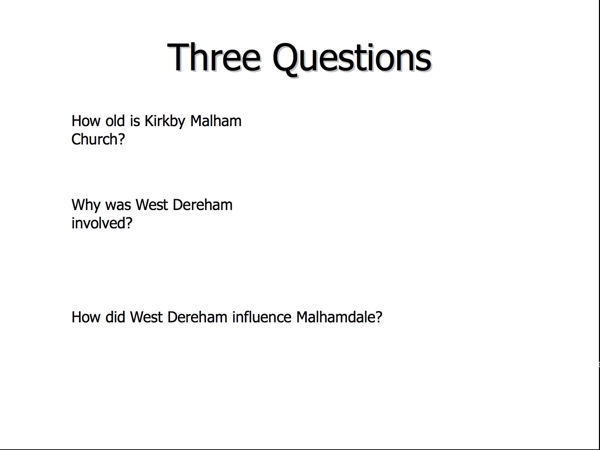 Three Questions

How old is Kirkby Malham Church?

Why was West Dereham involved?

How did West Dereham influence Malhamdale?